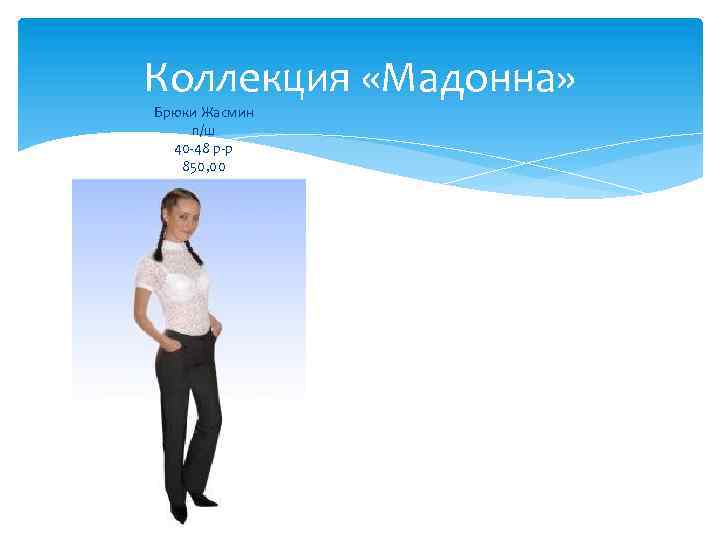 Коллекция «Мадонна»

Брюки Жасмин
п/ш
40-48 р-р
850,00